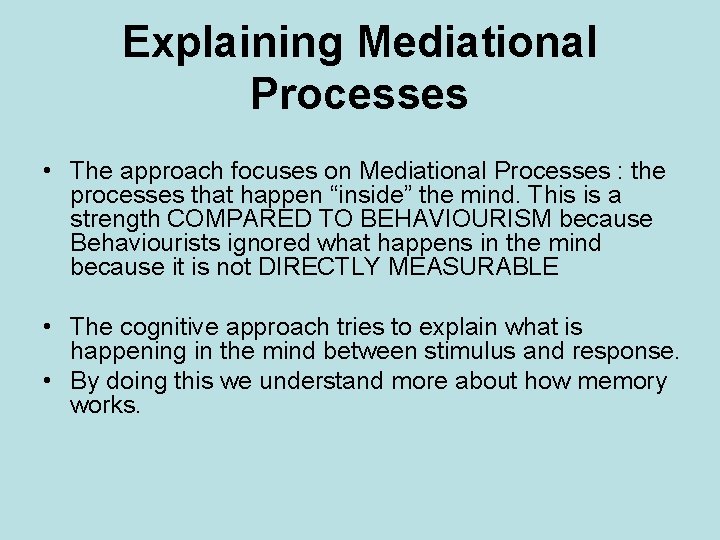 Explaining Mediational Processes

• The approach focuses on Mediational Processes : the processes that happen “inside” the mind. This is a strength COMPARED TO BEHAVIOURISM because Behaviourists ignored what happens in the mind because it is not DIRECTLY MEASURABLE

• The cognitive approach tries to explain what is happening in the mind between stimulus and response.
• By doing this we understand more about how memory works.